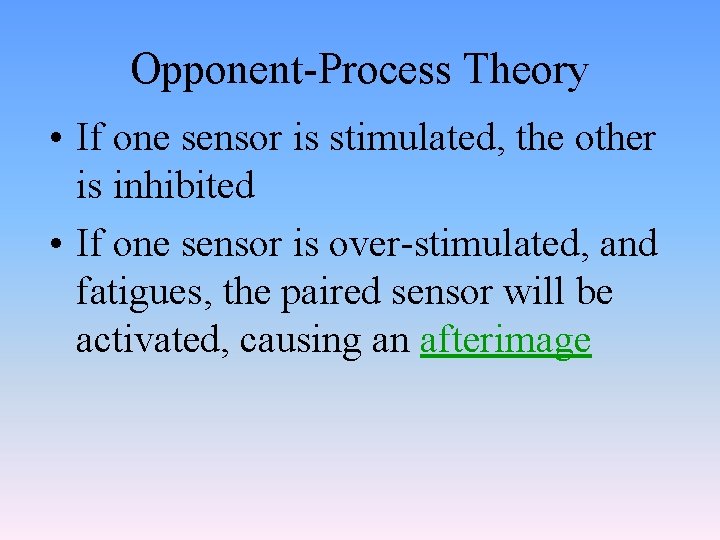 Opponent-Process Theory

• If one sensor is stimulated, the other is inhibited

• If one sensor is over-stimulated, and fatigues, the paired sensor will be activated, causing an afterimage